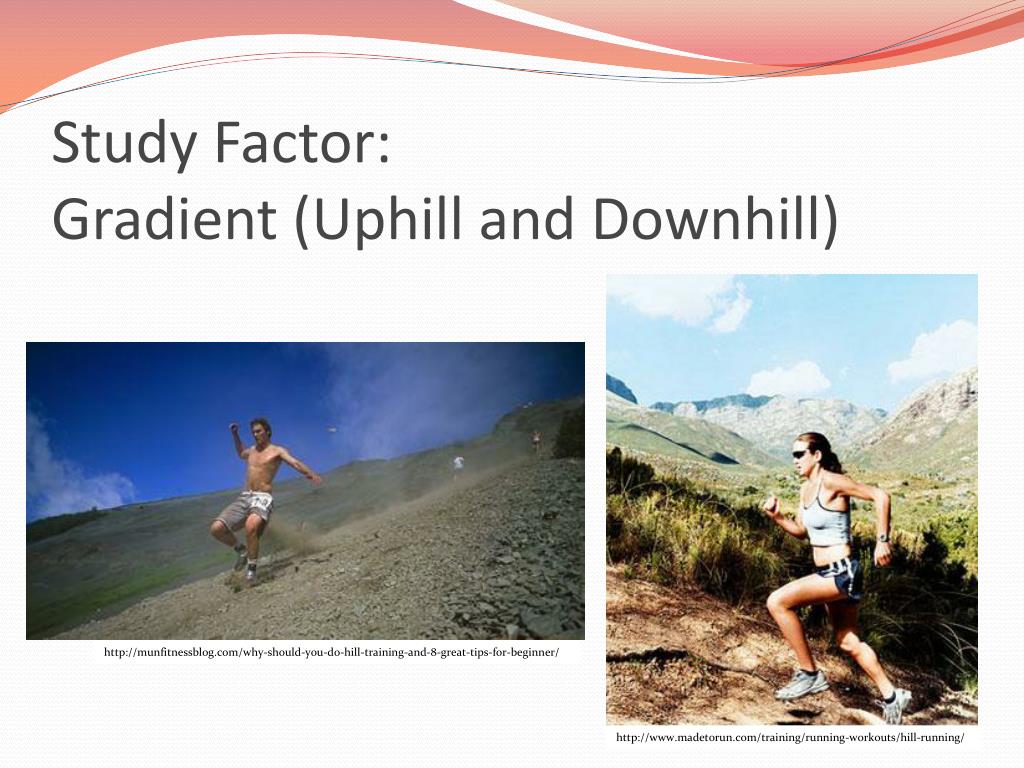 Study Factor:
Gradient (Uphill and Downhill)

http://munfitnessblog.com/why-should-you-do-hill-training-and-8-great-tips-for-beginner/

http://www.madetorun.com/training/running-workouts/hill-running/